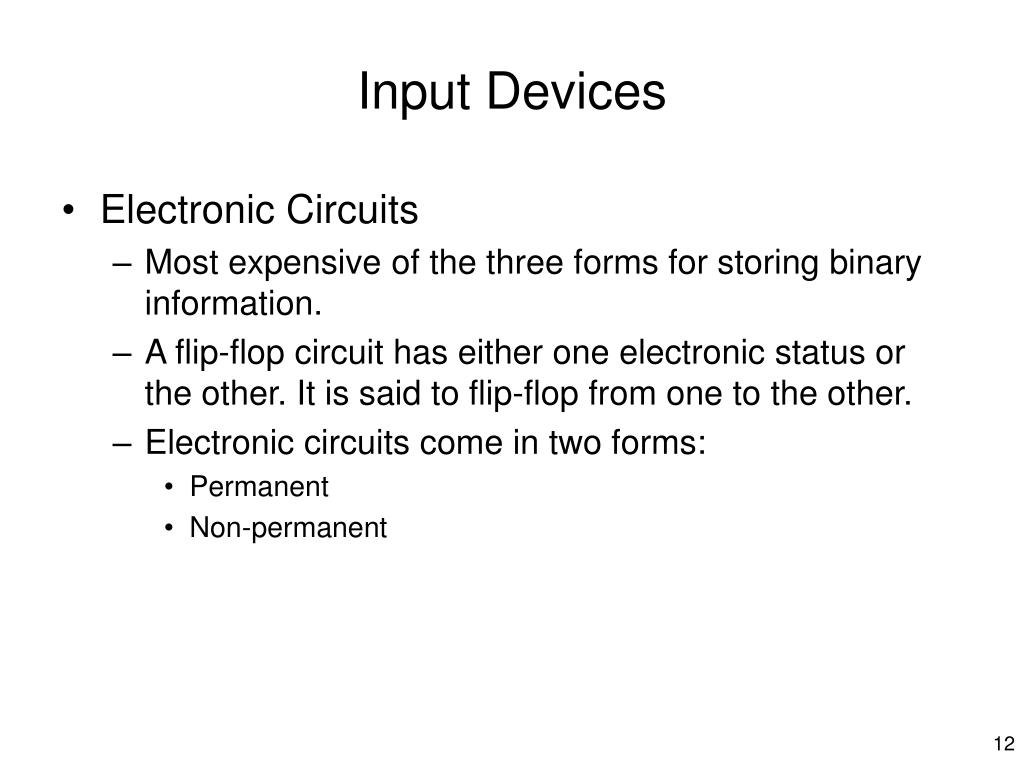 Input Devices

• Electronic Circuits
– Most expensive of the three forms for storing binary information.
– A flip-flop circuit has either one electronic status or the other. It is said to flip-flop from one to the other.
– Electronic circuits come in two forms:
• Permanent
• Non-permanent

12